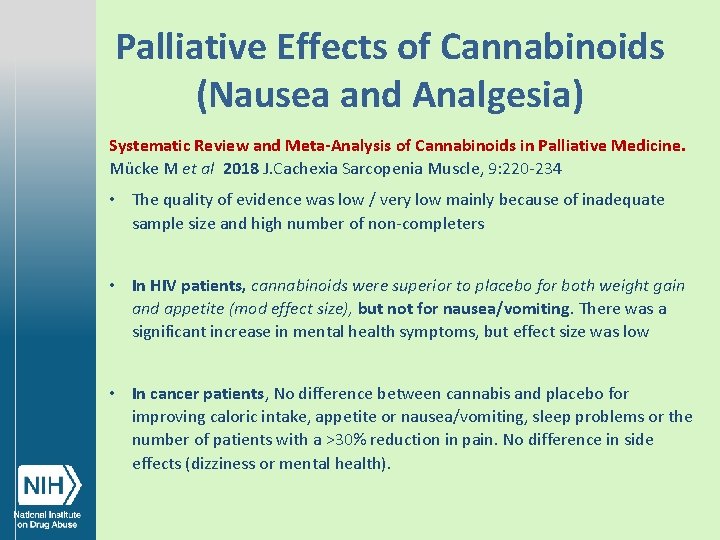 Palliative Effects of Cannabinoids (Nausea and Analgesia)

Systematic Review and Meta-Analysis of Cannabinoids in Palliative Medicine. Mücke M et al 2018 J.Cachexia Sarcopenia Muscle, 9:220-234

• The quality of evidence was low / very low mainly because of inadequate sample size and high number of non-completers

• In HIV patients, cannabinoids were superior to placebo for both weight gain and appetite (mod effect size), but not for nausea/vomiting. There was a significant increase in mental health symptoms, but effect size was low

• In cancer patients, No difference between cannabis and placebo for improving caloric intake, appetite or nausea/vomiting, sleep problems or the number of patients with a >30% reduction in pain. No difference in side effects (dizziness or mental health).

NIH
National Institute on Drug Abuse